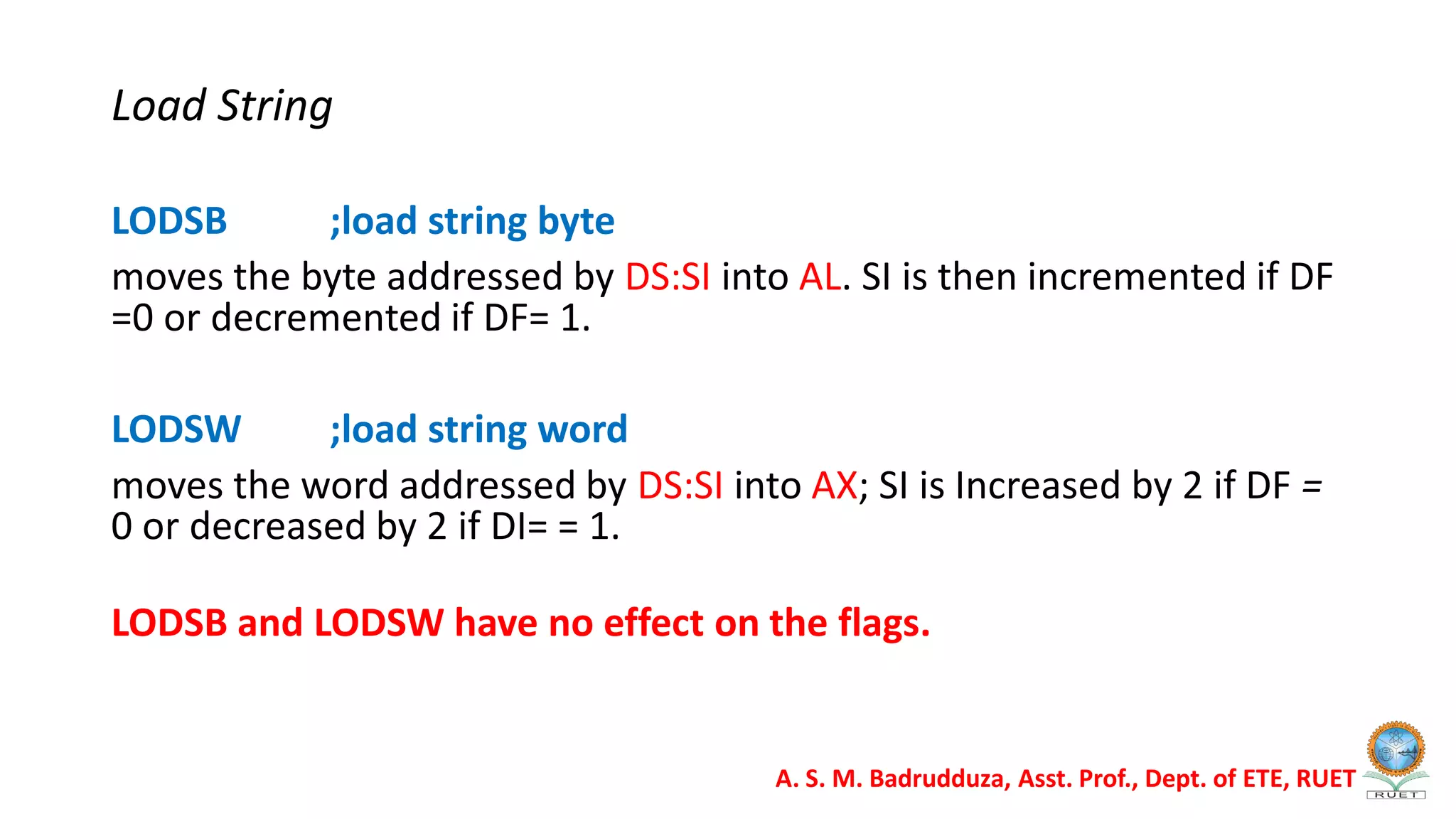 Load String

LODSB ;load string byte

moves the byte addressed by DS:SI into AL. SI is then incremented if DF =0 or decremented if DF= 1.

LODSW ;load string word

moves the word addressed by DS:SI into AX; SI is Increased by 2 if DF = 0 or decreased by 2 if DI= = 1.

LODSB and LODSW have no effect on the flags.

A. S. M. Badrudduza, Asst. Prof., Dept. of ETE, RUET

RUET